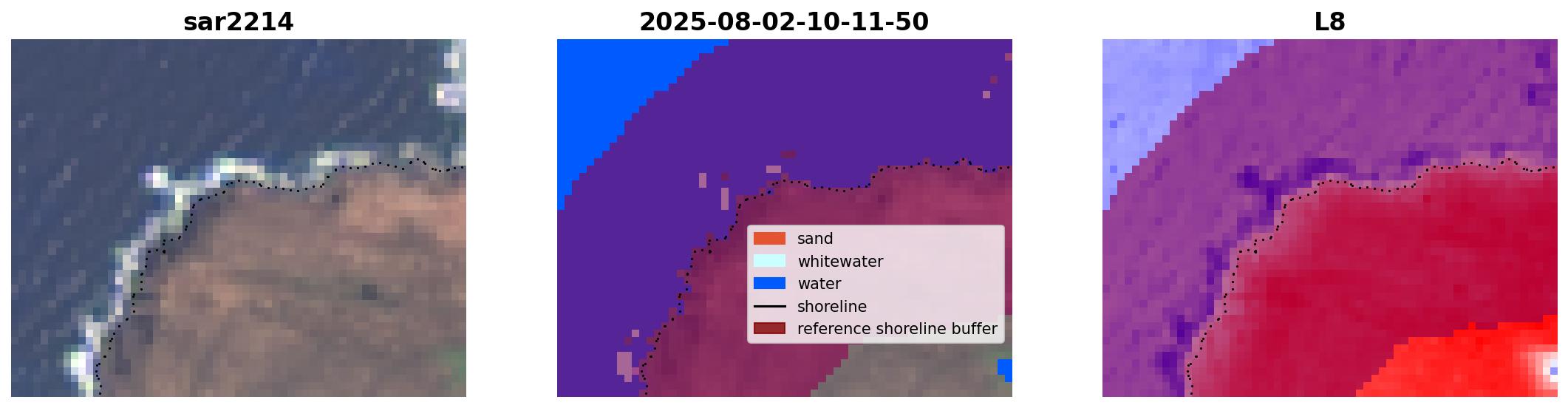 sar2214

2025-08-02-10-11-50

sand
whitewater
water
shoreline
reference shoreline buffer

L8